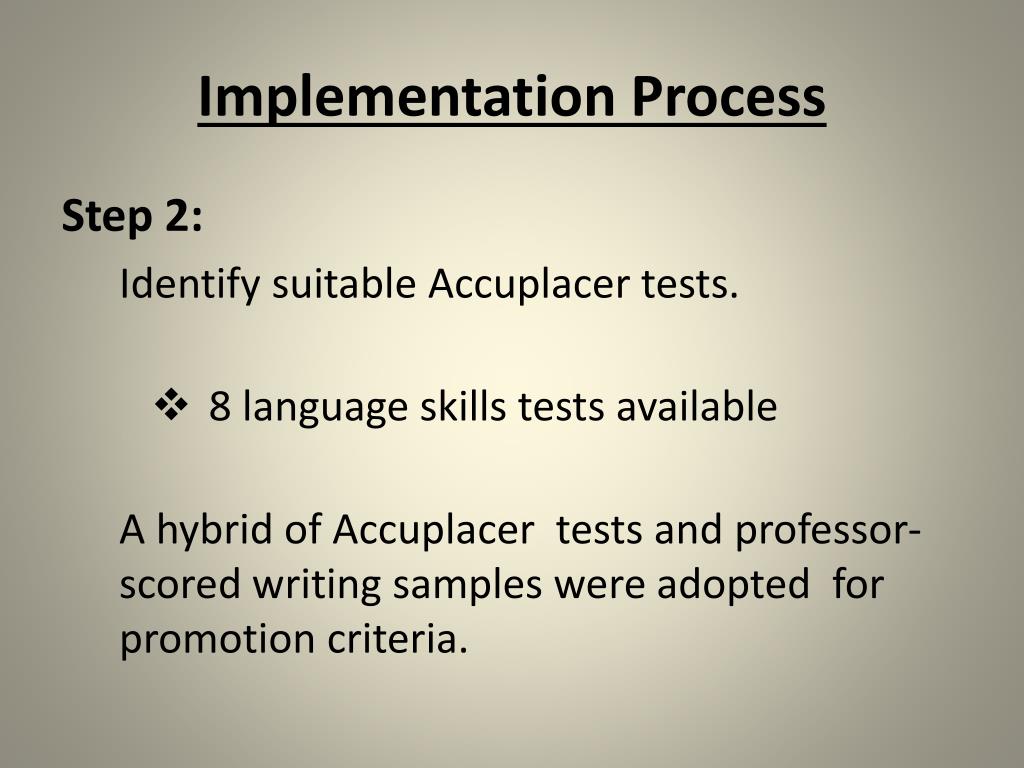 Implementation Process

Step 2:

Identify suitable Accuplacer tests.

❖ 8 language skills tests available

A hybrid of Accuplacer tests and professor-scored writing samples were adopted for promotion criteria.